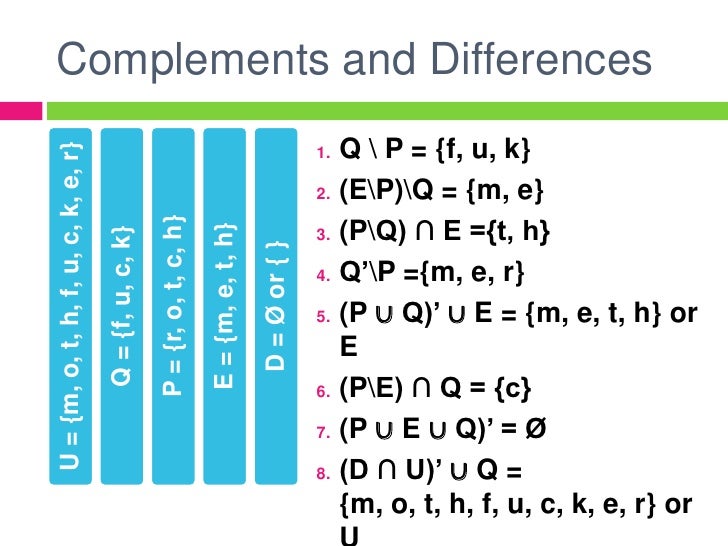 Complements and Differences

U = {m, o, t, h, f, u, c, k, e, r}

Q = {f, u, c, k}

P = {r, o, t, c, h}

E = {m, e, t, h}

D = Ø or { }

1. Q \ P = {f, u, k}
2. (E\P)\Q = {m, e}
3. (P\Q) ∩ E ={t, h}
4. Q'\P ={m, e, r}
5. (P ∪ Q)' ∪ E = {m, e, t, h} or E
6. (P\E) ∩ Q = {c}
7. (P ∪ E ∪ Q)' = Ø
8. (D ∩ U)' ∪ Q = {m, o, t, h, f, u, c, k, e, r} or U